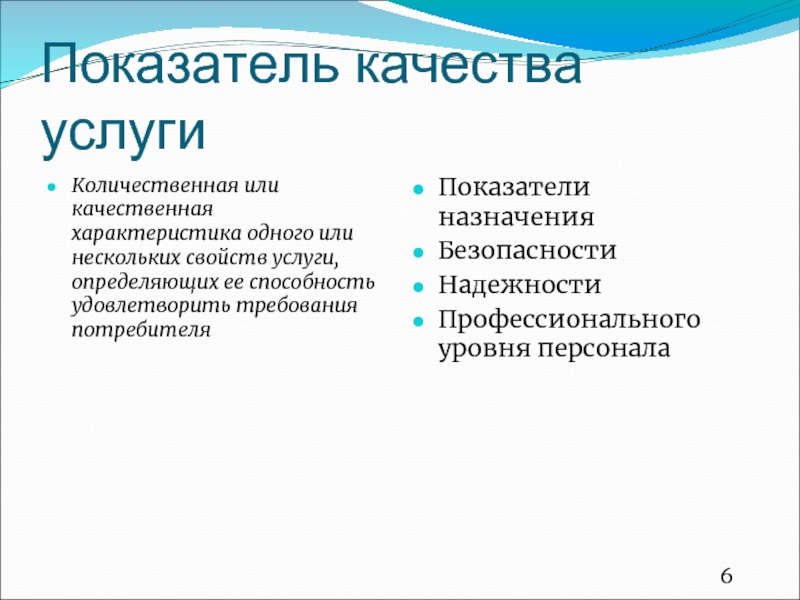 Показатель качества услуги

- Количественная или качественная характеристика одного или нескольких свойств услуги, определяющих ее способность удовлетворить требования потребителя

- Показатели назначения
- Безопасности
- Надежности
- Профессионального уровня персонала

6